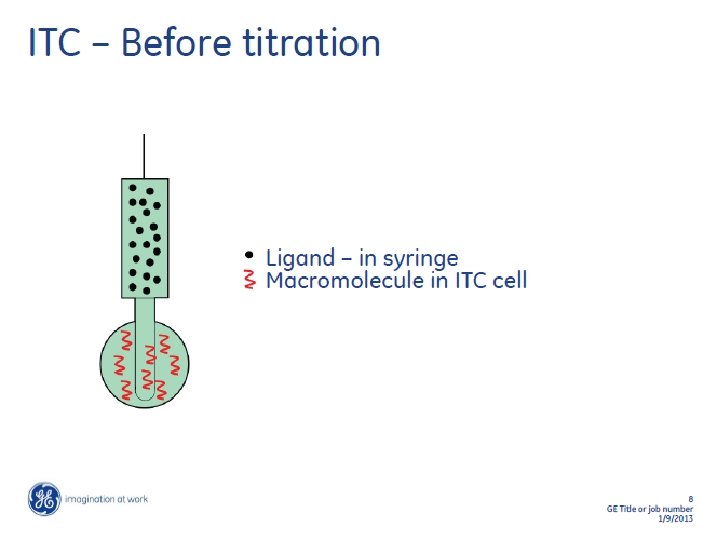 ITC – Before titration

Ligand – in syringe
Macromolecule in ITC cell

GE imagination at work

8
GE Title or job number
1/9/2013